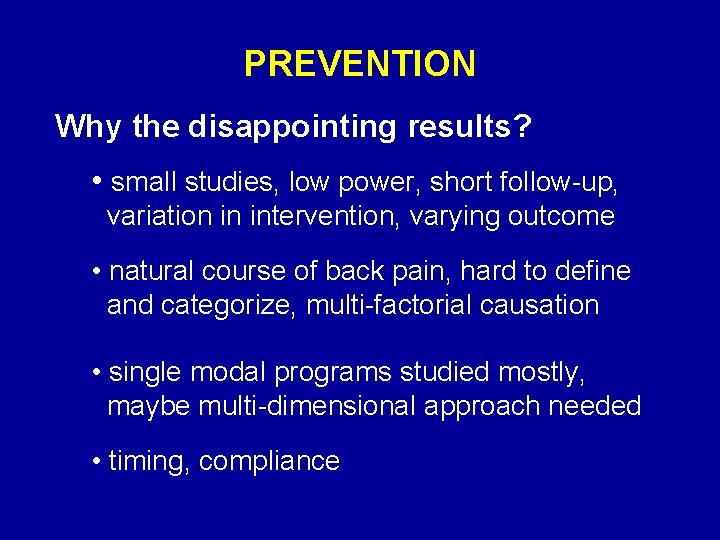 PREVENTION

Why the disappointing results?

• small studies, low power, short follow-up, variation in intervention, varying outcome

• natural course of back pain, hard to define and categorize, multi-factorial causation

• single modal programs studied mostly, maybe multi-dimensional approach needed

• timing, compliance